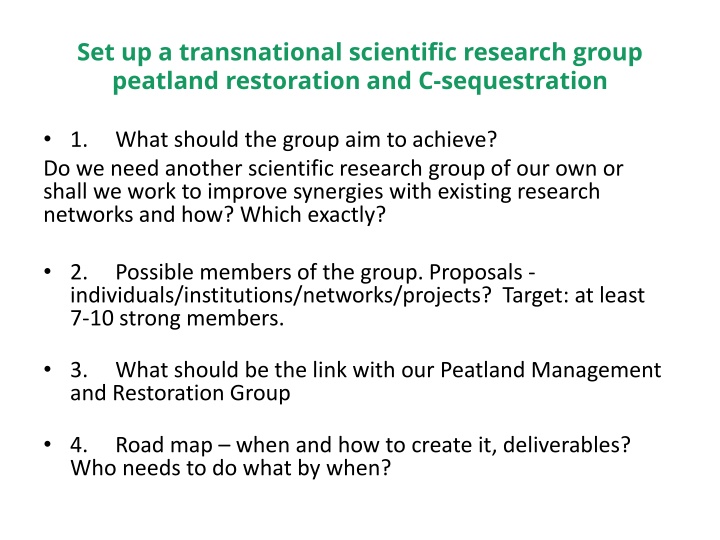 Set up a transnational scientific research group peatland restoration and C-sequestration

• 1. What should the group aim to achieve?

Do we need another scientific research group of our own or shall we work to improve synergies with existing research networks and how? Which exactly?

• 2. Possible members of the group. Proposals - individuals/institutions/networks/projects? Target: at least 7-10 strong members.

• 3. What should be the link with our Peatland Management and Restoration Group

• 4. Road map – when and how to create it, deliverables? Who needs to do what by when?